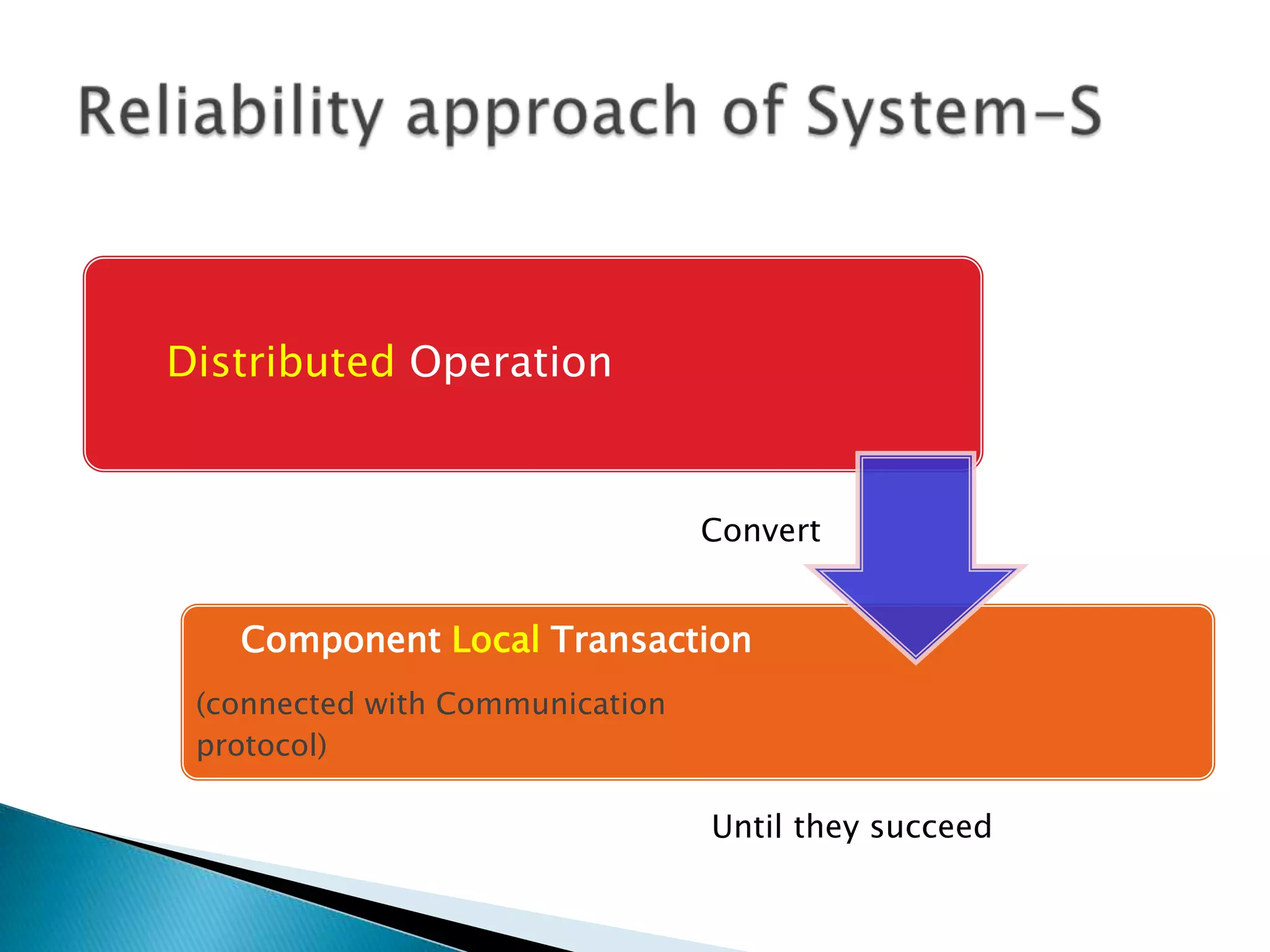 Reliability approach of System-S

Distributed Operation

Convert

Component Local Transaction

(connected with Communication protocol)

Until they succeed